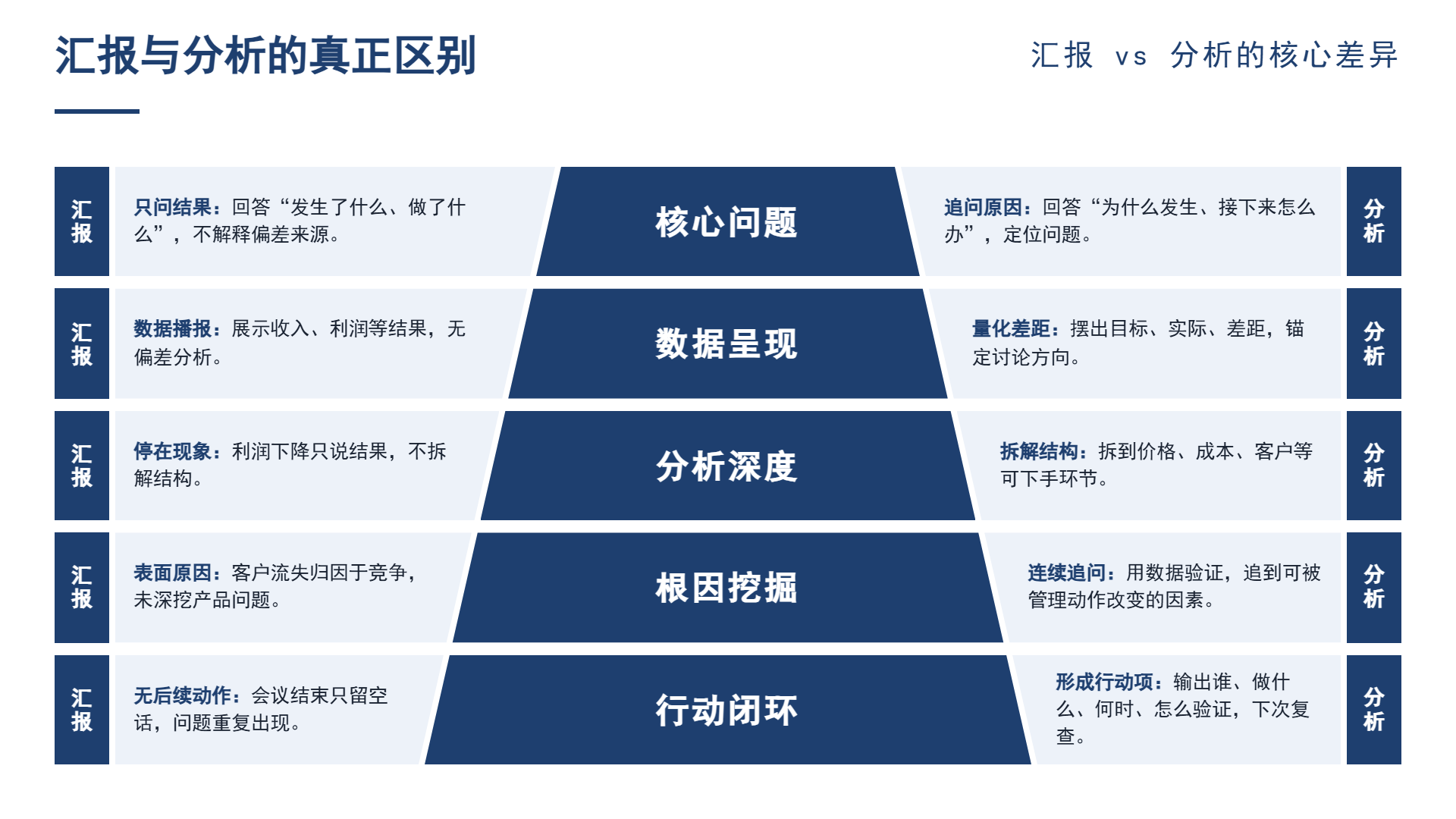 汇报与分析的真正区别

汇报 vs 分析的核心差异

汇报

只问结果：回答“发生了什么、做了什么”，不解释偏差来源。

核心问题

追问原因：回答“为什么发生、接下来怎么办”，定位问题。

分析

汇报

数据播报：展示收入、利润等结果，无偏差分析。

数据呈现

量化差距：摆出目标、实际、差距，锚定讨论方向。

分析

汇报

停在现象：利润下降只说结果，不拆解结构。

分析深度

拆解结构：拆到价格、成本、客户等可下手环节。

分析

汇报

表面原因：客户流失归因于竞争，未深挖产品问题。

根因挖掘

连续追问：用数据验证，追到可被管理动作改变的因素。

分析

汇报

无后续动作：会议结束只留空话，问题重复出现。

行动闭环

形成行动项：输出谁、做什么、何时、怎么验证，下次复查。

分析